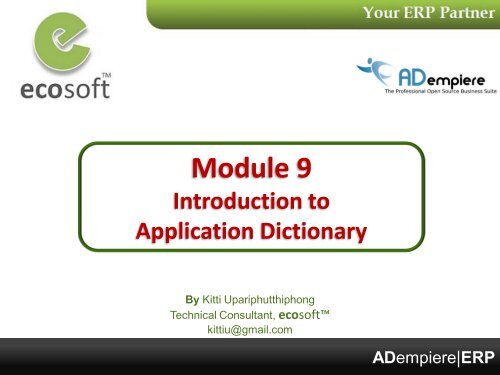 Your ERP Partner

ecosoft™

ADempiere
The Professional Open Source Business Suite

Module 9
Introduction to
Application Dictionary

By Kitti Upariphutthiphong
Technical Consultant, ecosoft™
kittiu@gmail.com

ADempiere|ERP